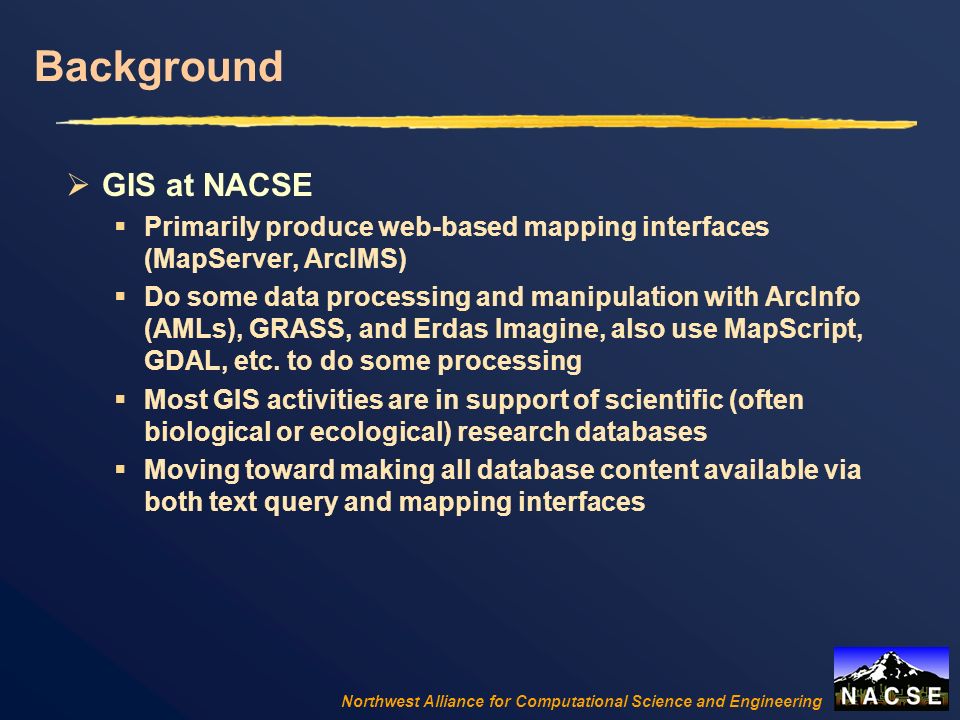 Background

➢ GIS at NACSE

▪ Primarily produce web-based mapping interfaces (MapServer, ArcIMS)

▪ Do some data processing and manipulation with ArcInfo (AMLs), GRASS, and Erdas Imagine, also use MapScript, GDAL, etc. to do some processing

▪ Most GIS activities are in support of scientific (often biological or ecological) research databases

▪ Moving toward making all database content available via both text query and mapping interfaces

Northwest Alliance for Computational Science and Engineering

NACSE